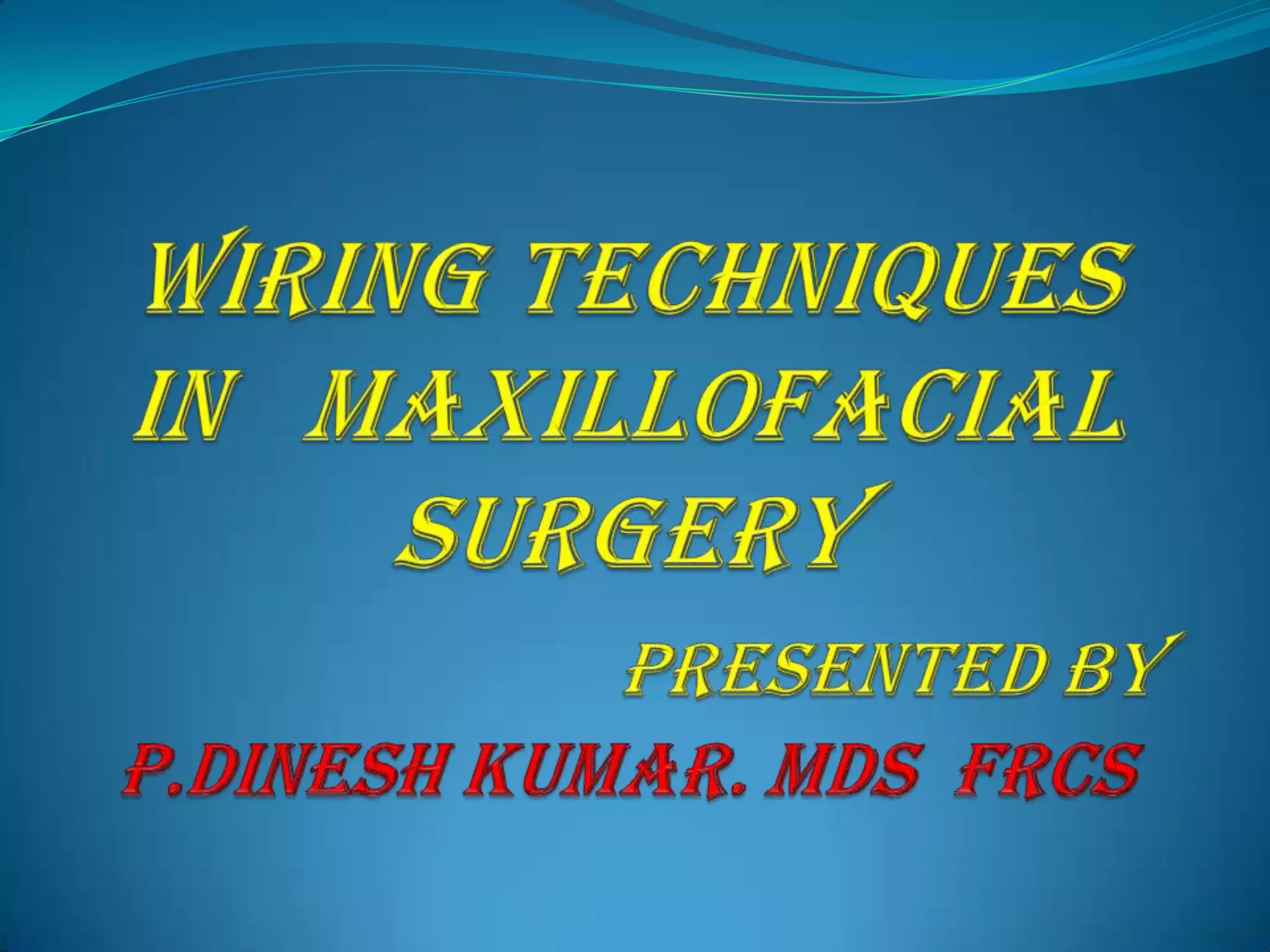 WIRING TECHNIQUES IN MAXILLOFACIAL SURGERY

PRESENTED BY

P.DINESH KUMAR. MDS FRCS